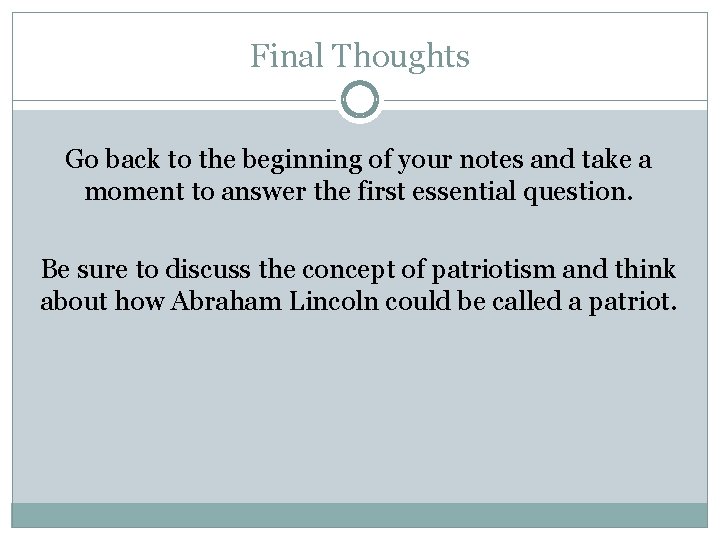 Final Thoughts

Go back to the beginning of your notes and take a moment to answer the first essential question.

Be sure to discuss the concept of patriotism and think about how Abraham Lincoln could be called a patriot.